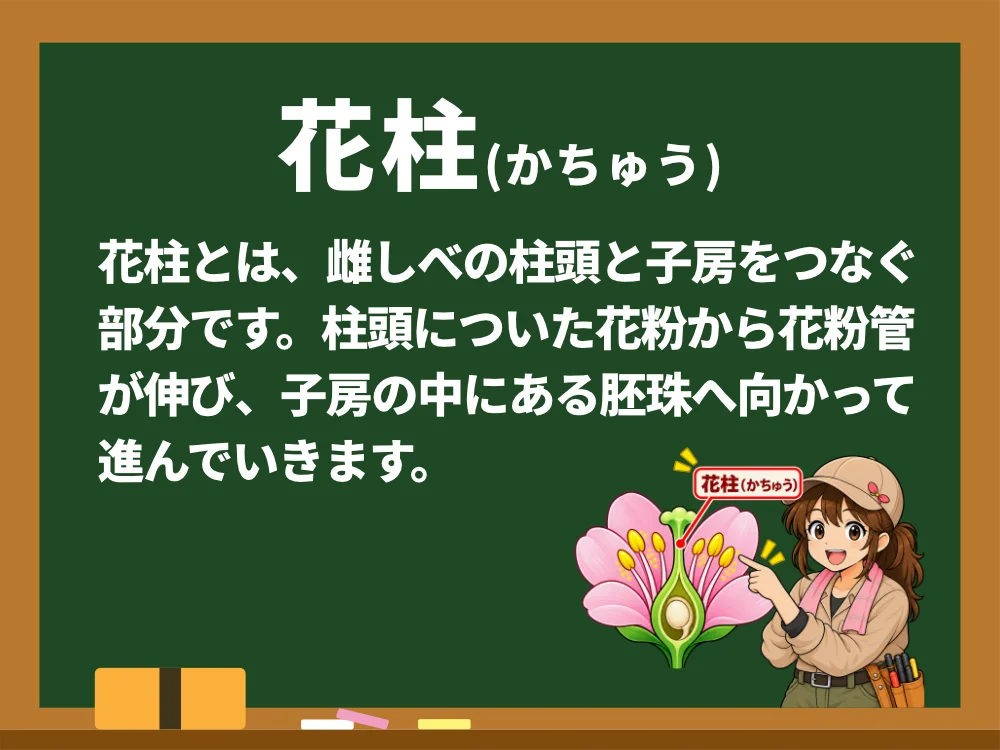 花柱(かちゅう)

花柱とは、雌しべの柱頭と子房をつなぐ部分です。柱頭についた花粉から花粉管が伸び、子房の中にある胚珠へ向かって進んでいきます。

花柱(かちゅう)